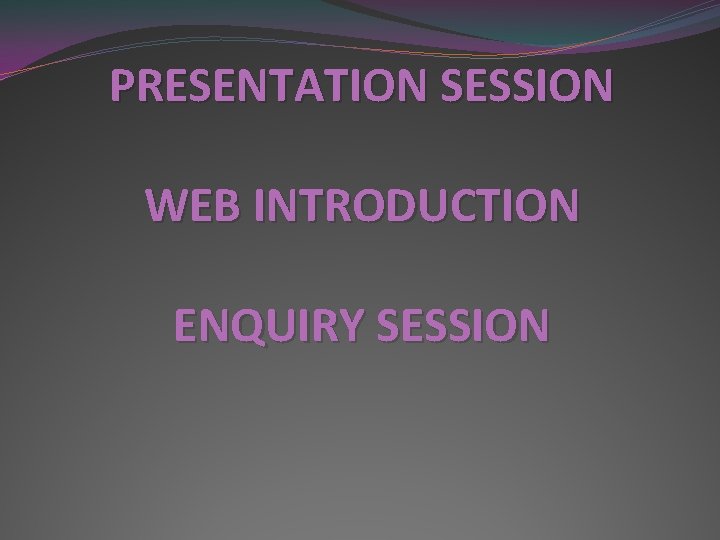 PRESENTATION SESSION

WEB INTRODUCTION

ENQUIRY SESSION